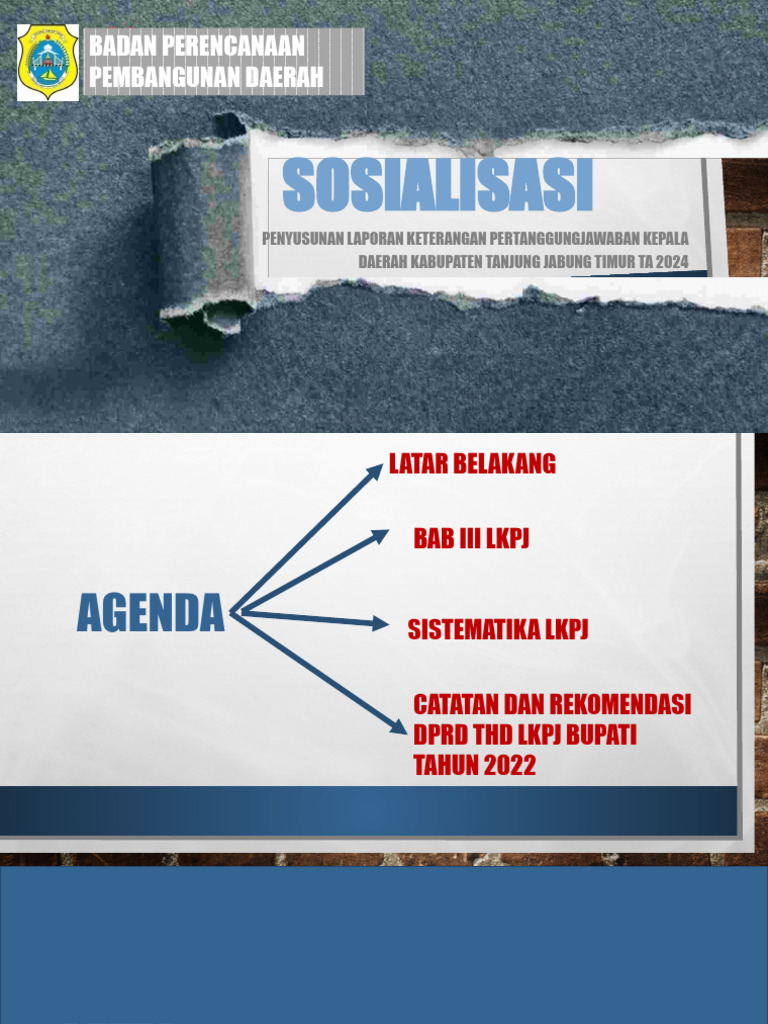 BADAN PERENCANAAN PEMBANGUNAN DAERAH

SOSIALISASI

PENYUSUNAN LAPORAN KETERANGAN PERTANGGUNGJAWABAN KEPALA DAERAH KABUPATEN TANJUNG JABUNG TIMUR TA 2024

AGENDA

LATAR BELAKANG

BAB III LKPJ

SISTEMATIKA LKPJ

CATATAN DAN REKOMENDASI DPRD THD LKPJ BUPATI TAHUN 2022